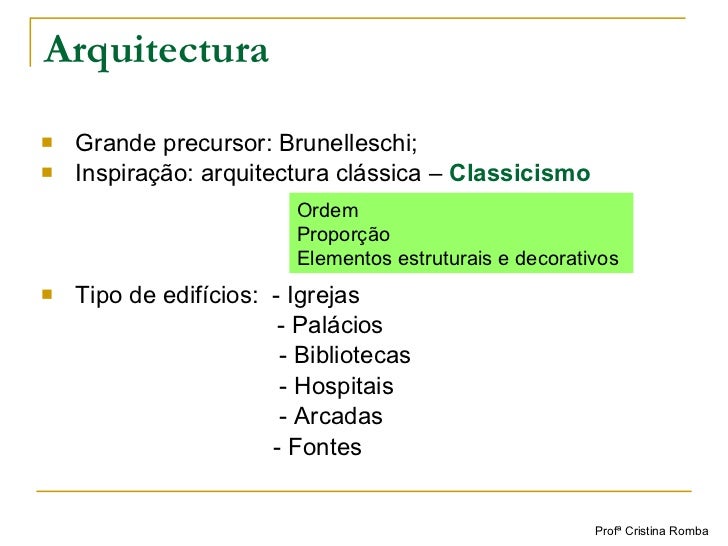 Arquitectura

Grande precursor: Brunelleschi;

Inspiração: arquitectura clássica – Classicismo

Ordem
Proporção
Elementos estruturais e decorativos

Tipo de edifícios: - Igrejas
- Palácios
- Bibliotecas
- Hospitais
- Arcadas
- Fontes

Profª Cristina Romba